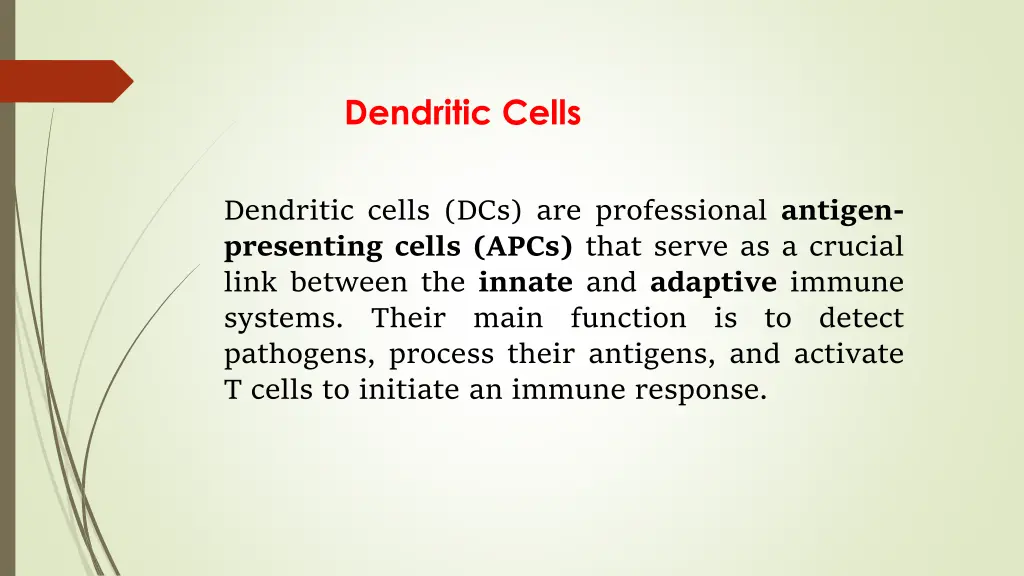 Dendritic Cells

Dendritic cells (DCs) are professional antigen-presenting cells (APCs) that serve as a crucial link between the innate and adaptive immune systems. Their main function is to detect pathogens, process their antigens, and activate T cells to initiate an immune response.